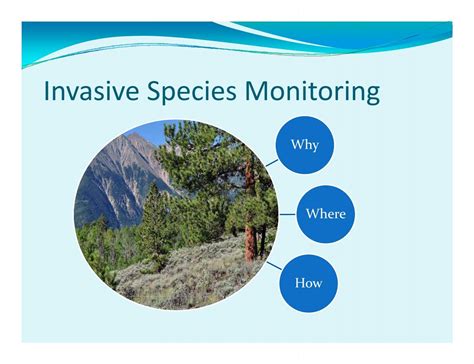 Invasive Species Monitoring

Why

Where

How